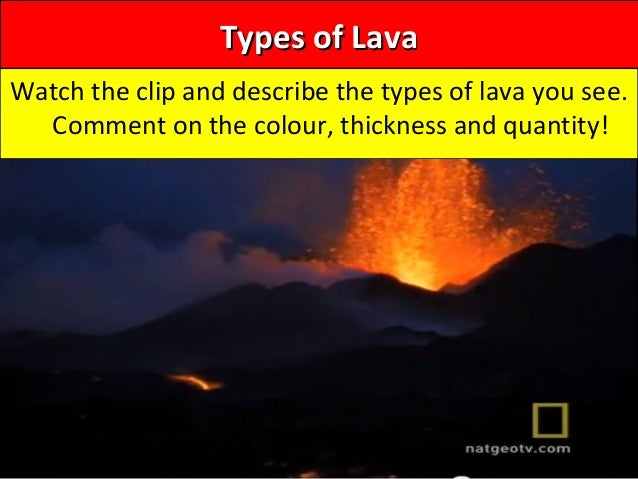 Types of Lava

Watch the clip and describe the types of lava you see. Comment on the colour, thickness and quantity!

natgeotv.com